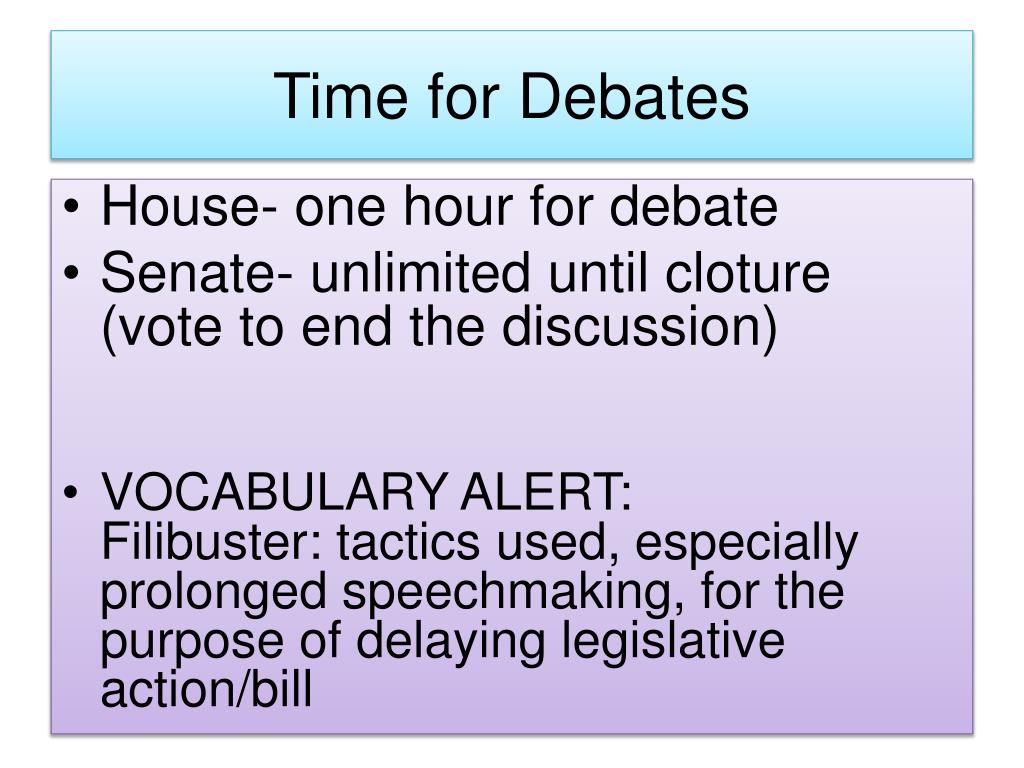 Time for Debates

• House- one hour for debate
• Senate- unlimited until cloture (vote to end the discussion)

• VOCABULARY ALERT:
Filibuster: tactics used, especially prolonged speechmaking, for the purpose of delaying legislative action/bill